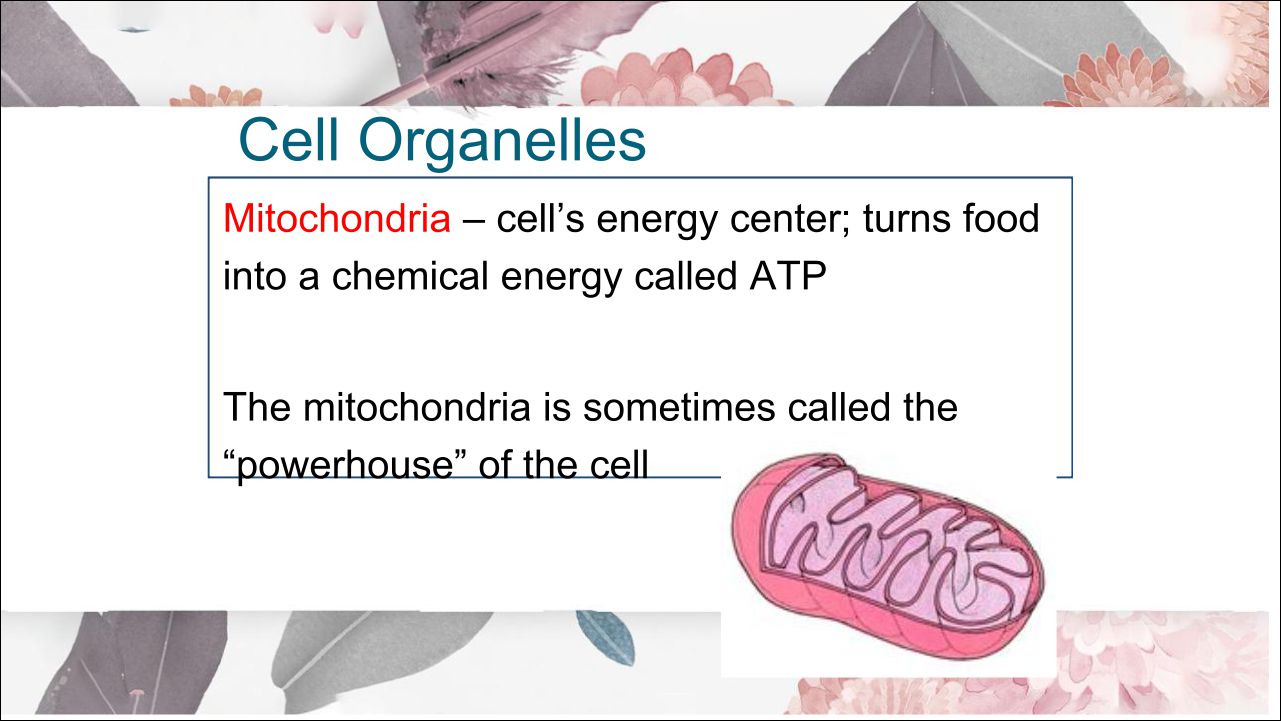 Cell Organelles

Mitochondria – cell’s energy center; turns food into a chemical energy called ATP

The mitochondria is sometimes called the “powerhouse” of the cell